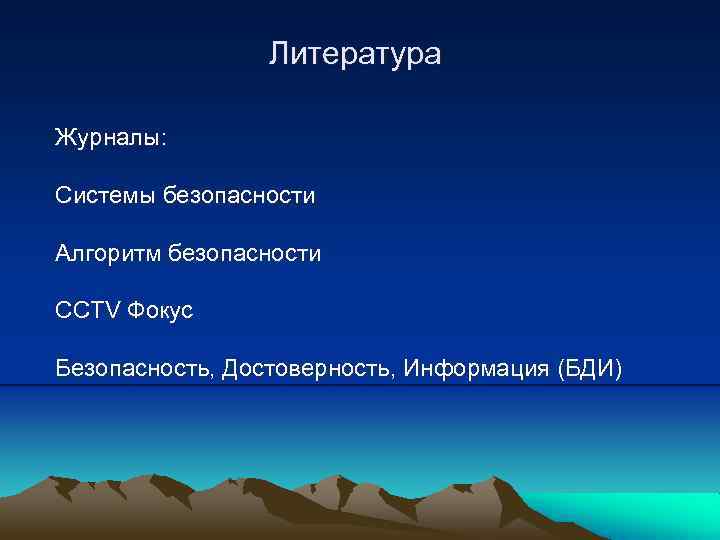 Литература

Журналы:

Системы безопасности

Алгоритм безопасности

CCTV Фокус

Безопасность, Достоверность, Информация (БДИ)